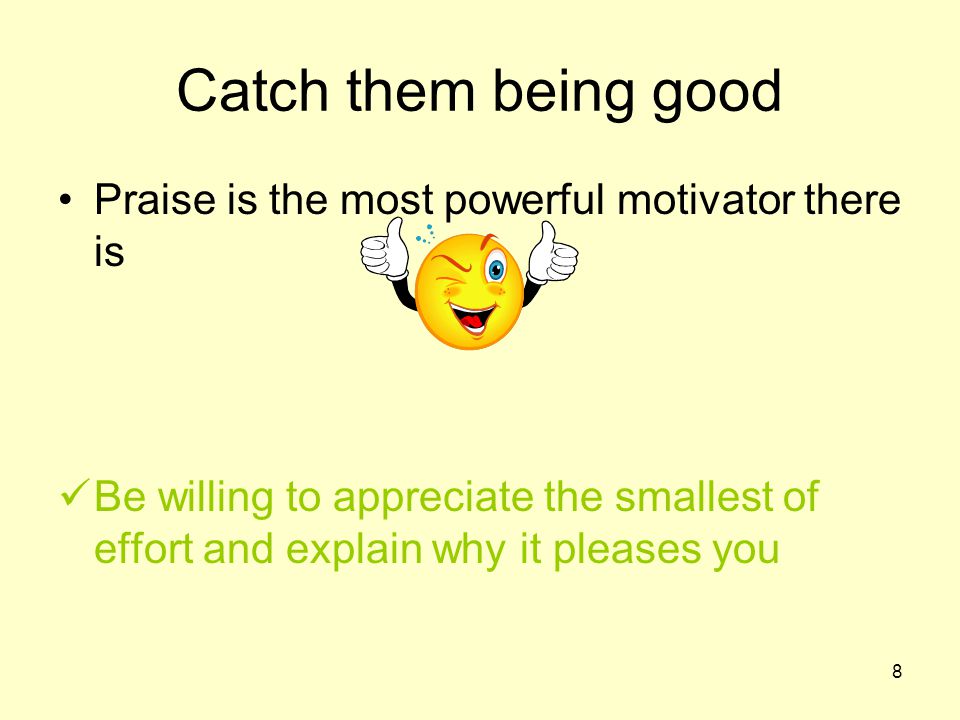 Catch them being good

• Praise is the most powerful motivator there is

✓ Be willing to appreciate the smallest of effort and explain why it pleases you

8